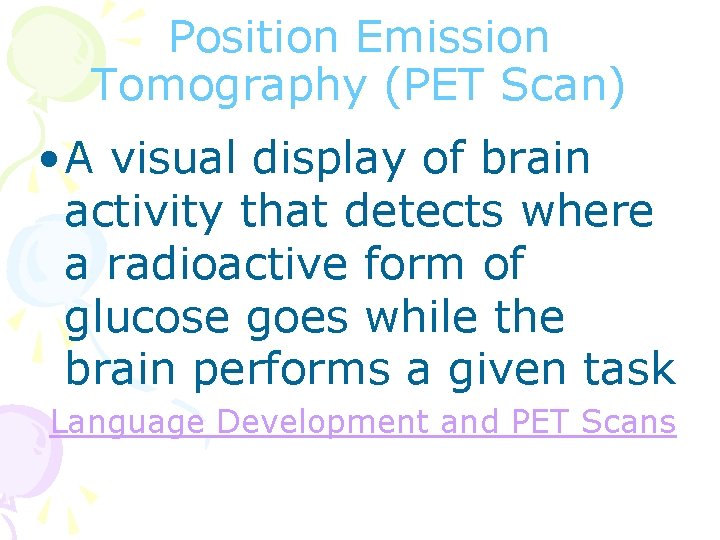 Position Emission Tomography (PET Scan)

• A visual display of brain activity that detects where a radioactive form of glucose goes while the brain performs a given task

Language Development and PET Scans